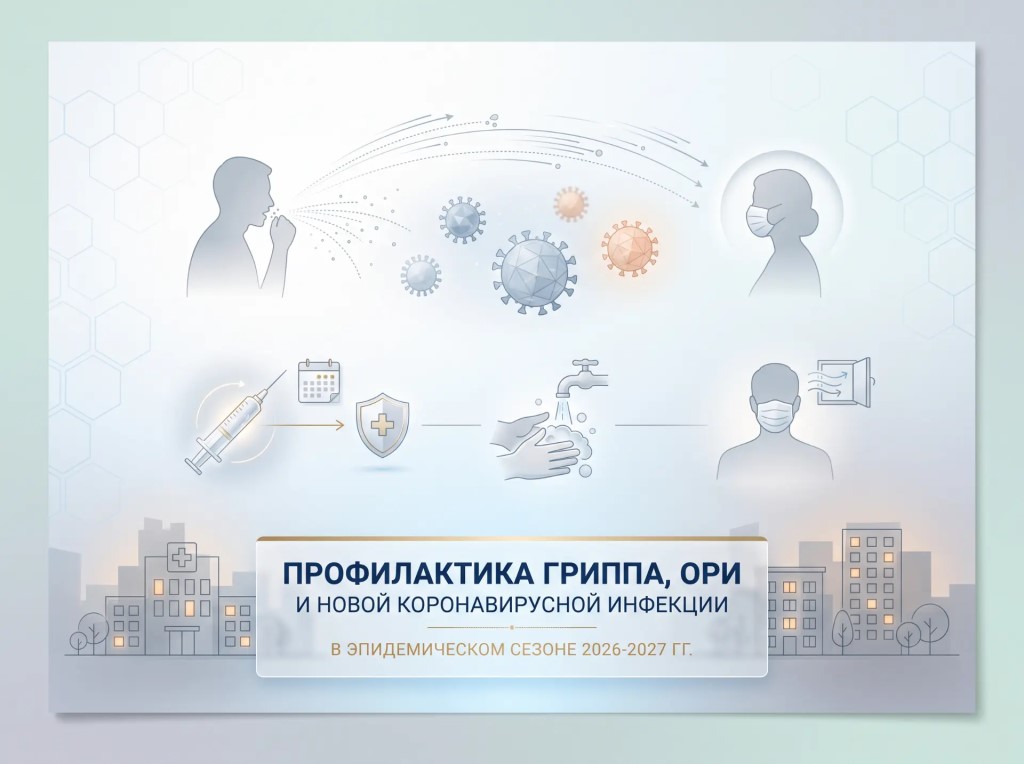 ПРОФИЛАКТИКА ГРИППА, ОРИ
И НОВОЙ КОРОНАВИРУСНОЙ ИНФЕКЦИИ

В ЭПИДЕМИЧЕСКОМ СЕЗОНЕ 2026-2027 ГГ.